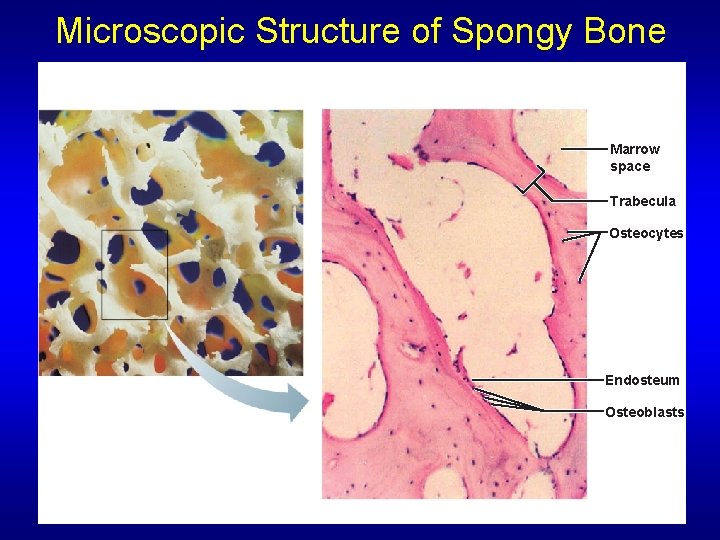 Microscopic Structure of Spongy Bone

Marrow space

Trabecula

Osteocytes

Endosteum

Osteoblasts